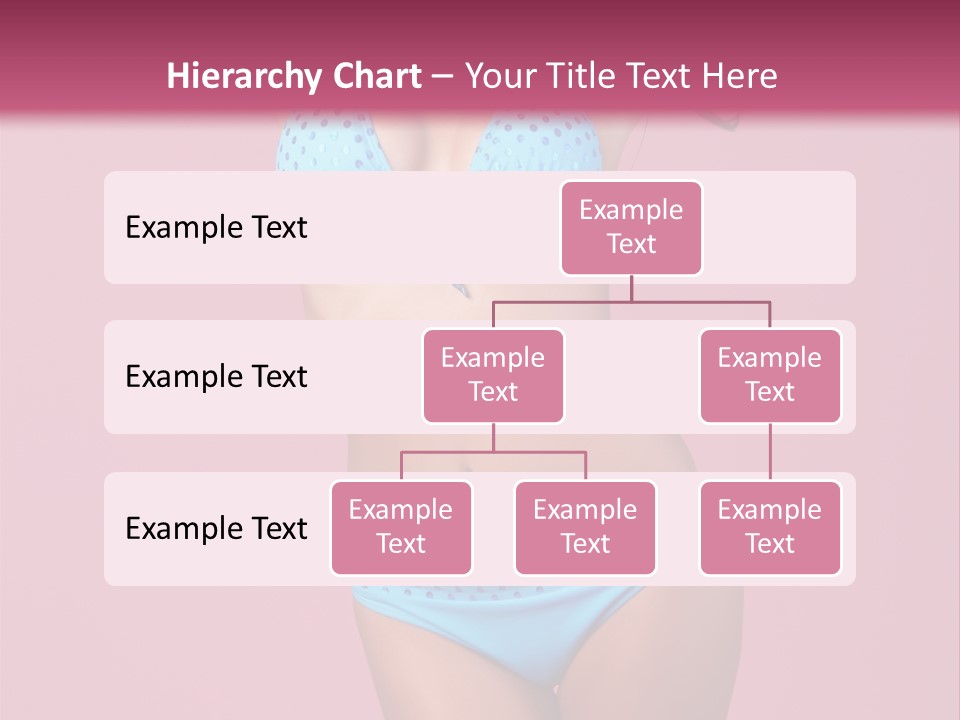 Hierarchy Chart – Your Title Text Here

Example Text

Example Text

Example Text

Example Text

Example Text

Example Text

Example Text

Example Text

Example Text